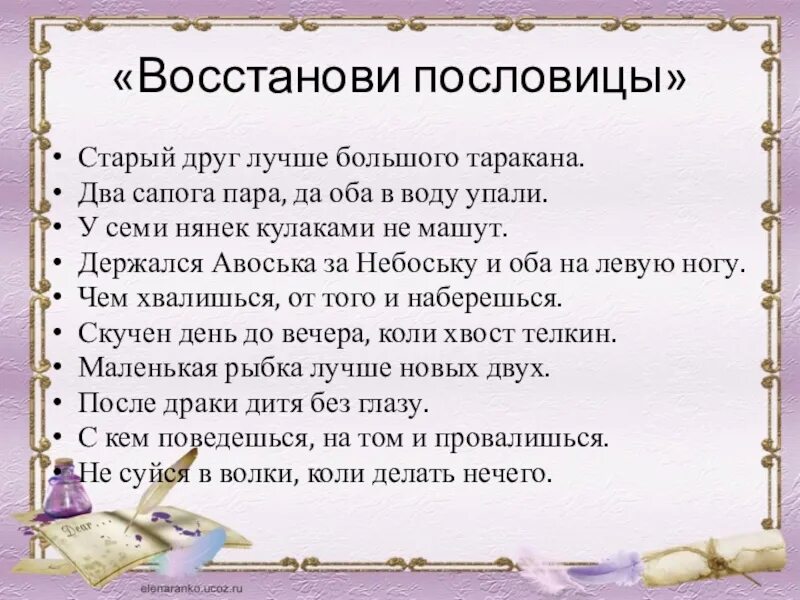 «Восстанови пословицы»

• Старый друг лучше большого таракана.
• Два сапога пара, да оба в воду упали.
• У семи нянек кулаками не машут.
• Держался Авоська за Небоську и оба на левую ногу.
• Чем хвалишься, от того и наберешься.
• Скучен день до вечера, коли хвост телкин.
• Маленькая рыбка лучше новых двух.
• После драки дитя без глазу.
• С кем поведешься, на том и провалишься.
• Не суйся в волки, коли делать нечего.

Dear

elenaranko.ucoz.ru